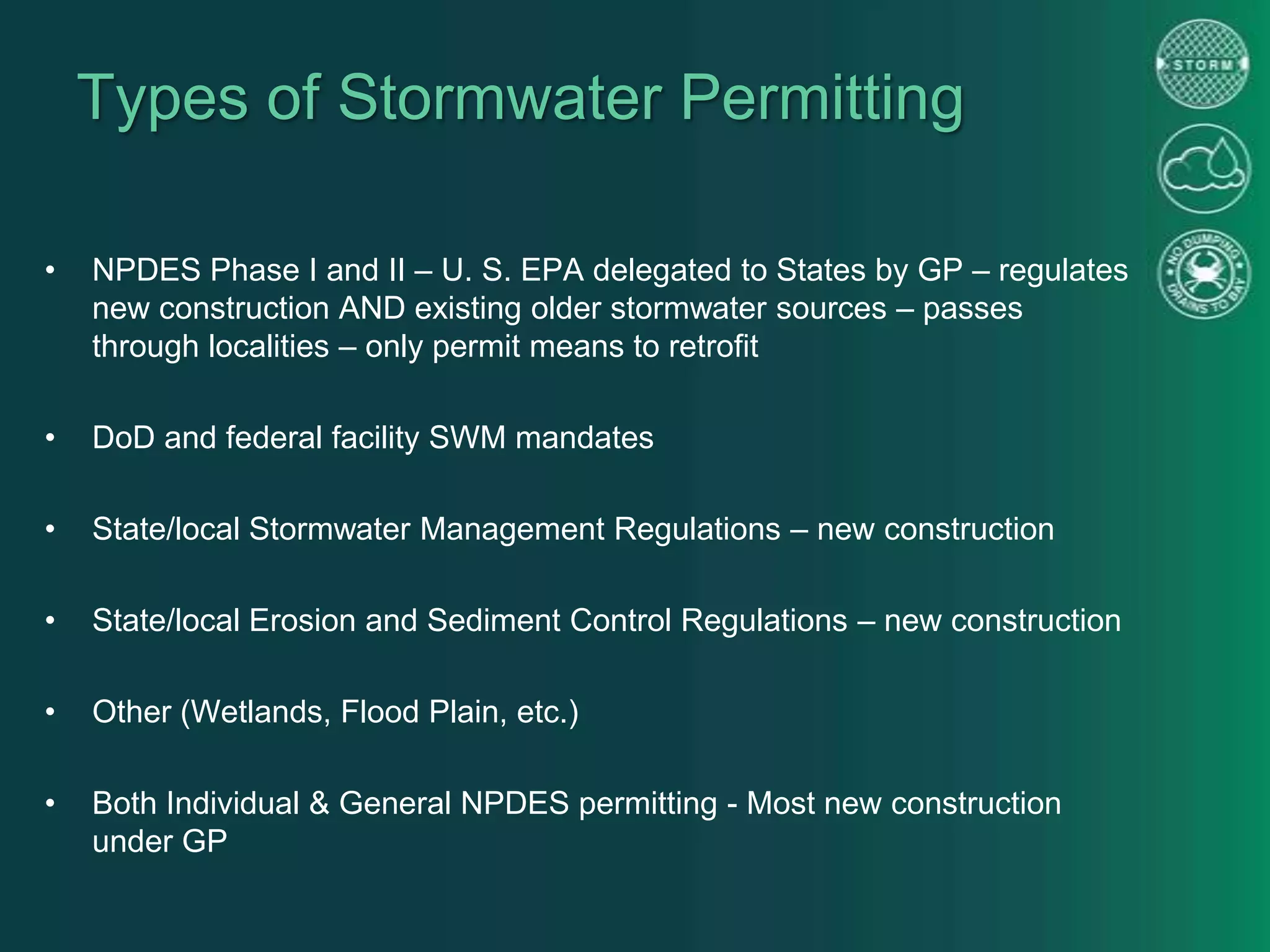 Types of Stormwater Permitting

STORM

NO DUMPING DRAINS TO BAY

• NPDES Phase I and II – U. S. EPA delegated to States by GP – regulates new construction AND existing older stormwater sources – passes through localities – only permit means to retrofit

• DoD and federal facility SWM mandates

• State/local Stormwater Management Regulations – new construction

• State/local Erosion and Sediment Control Regulations – new construction

• Other (Wetlands, Flood Plain, etc.)

• Both Individual & General NPDES permitting - Most new construction under GP